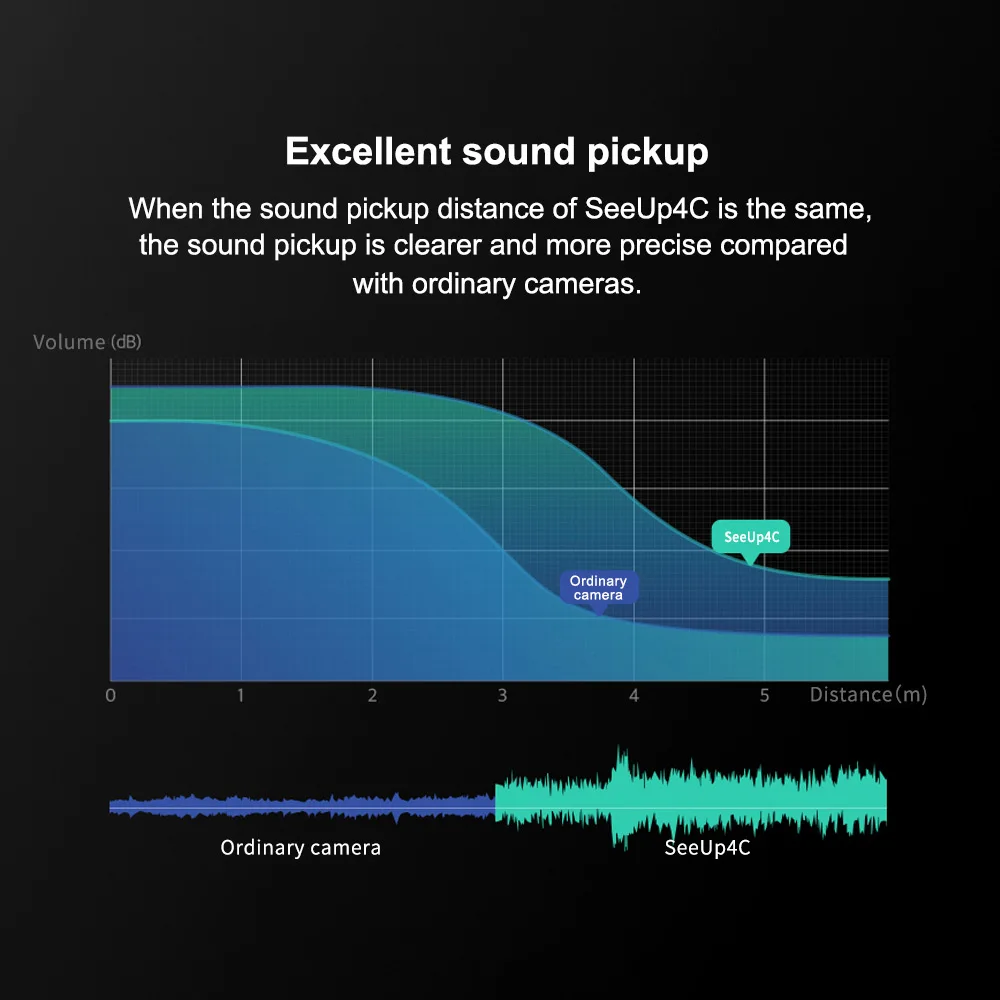 Excellent sound pickup

When the sound pickup distance of SeeUp4C is the same, the sound pickup is clearer and more precise compared with ordinary cameras.

Volume (dB)

SeeUp4C

Ordinary camera

0 1 2 3 4 5 Distance(m)

Ordinary camera

SeeUp4C